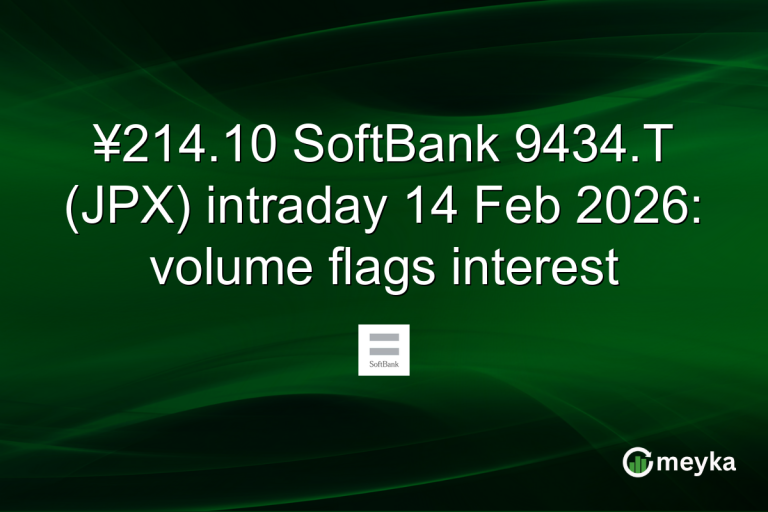 ¥214.10 SoftBank 9434.T (JPX) intraday 14 Feb 2026: volume flags interest

SoftBank

meyka